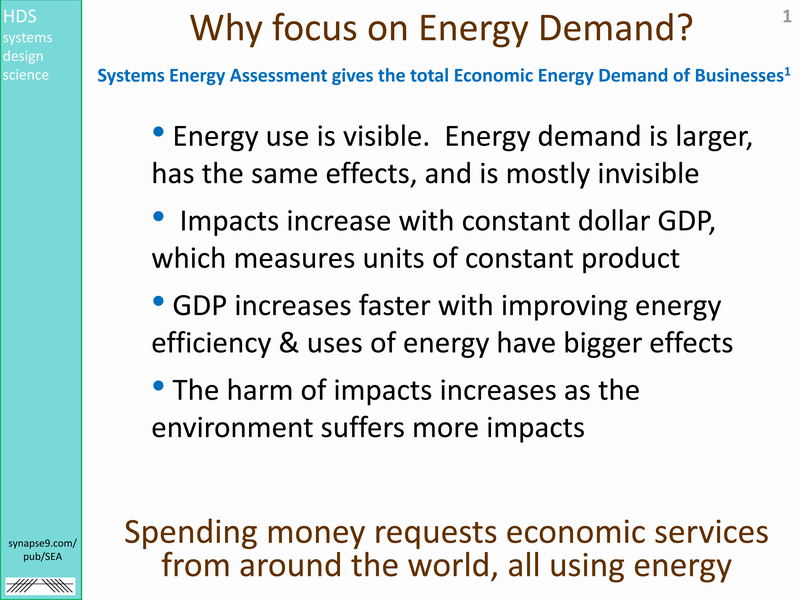 HDS
systems
design
science

Why focus on Energy Demand?

1

Systems Energy Assessment gives the total Economic Energy Demand of Businesses$^1$

• Energy use is visible. Energy demand is larger, has the same effects, and is mostly invisible

• Impacts increase with constant dollar GDP, which measures units of constant product

• GDP increases faster with improving energy efficiency & uses of energy have bigger effects

• The harm of impacts increases as the environment suffers more impacts

Spending money requests economic services from around the world, all using energy

synapse9.com/
pub/SEA